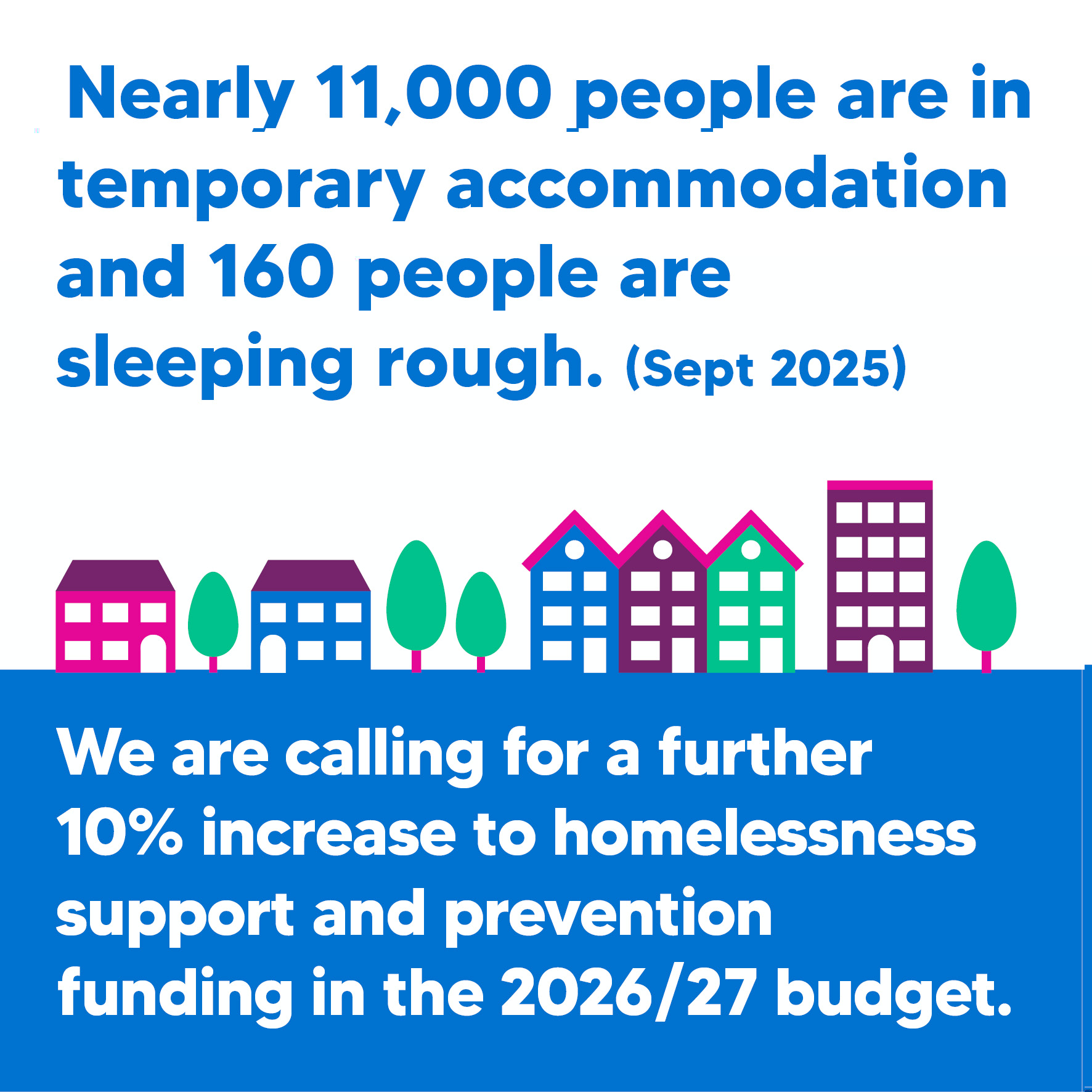 Nearly 11,000 people are in temporary accommodation and 160 people are sleeping rough. (Sept 2025)

We are calling for a further 10% increase to homelessness support and prevention funding in the 2026/27 budget.